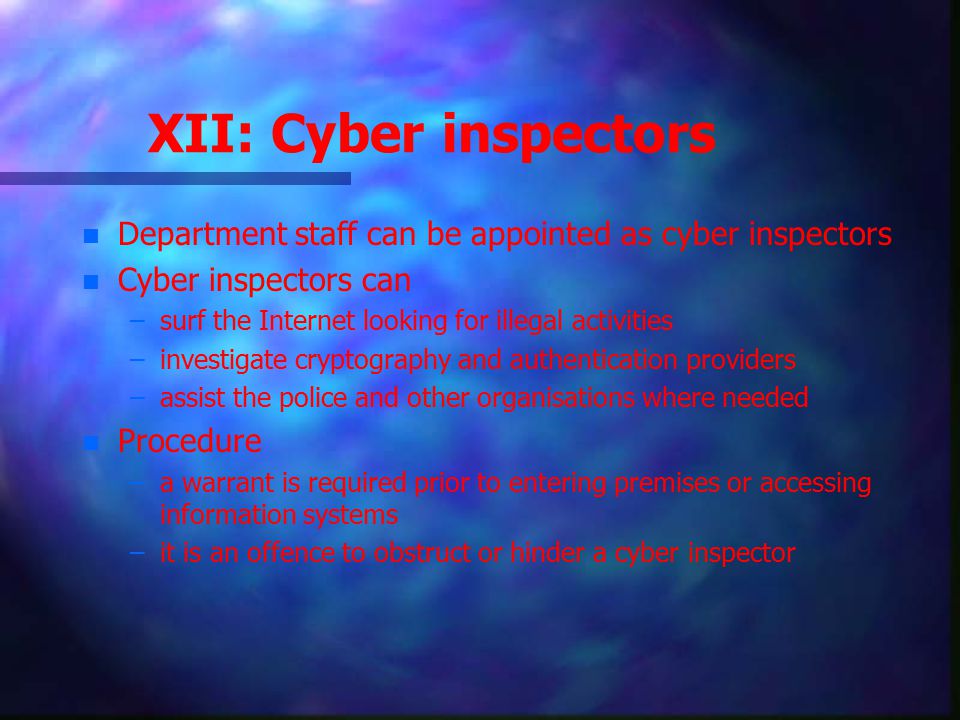 XII: Cyber inspectors

- Department staff can be appointed as cyber inspectors
- Cyber inspectors can
  – surf the Internet looking for illegal activities
  – investigate cryptography and authentication providers
  – assist the police and other organisations where needed
- Procedure
  – a warrant is required prior to entering premises or accessing information systems
  – it is an offence to obstruct or hinder a cyber inspector